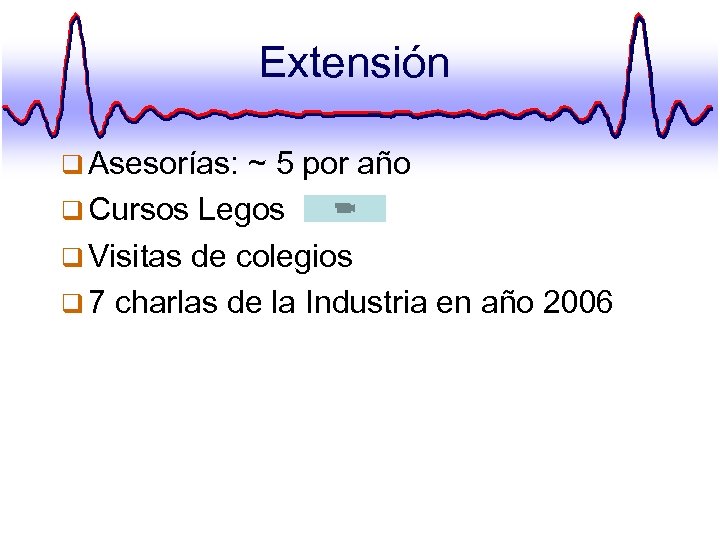 Extensión

❑ Asesorías: ~ 5 por año
❑ Cursos Legos
❑ Visitas de colegios
❑ 7 charlas de la Industria en año 2006